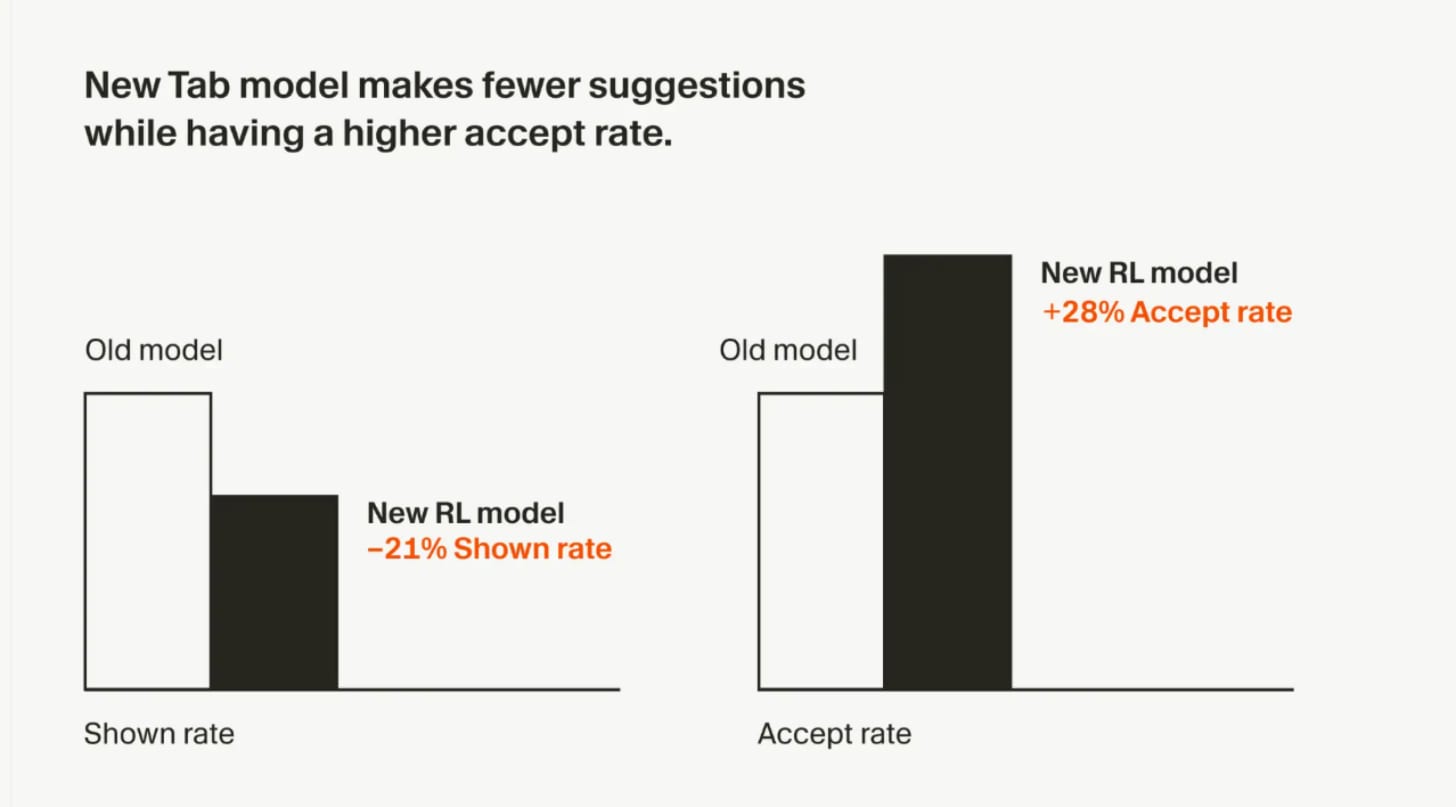 New Tab model makes fewer suggestions while having a higher accept rate.

Old model

New RL model
–21% Shown rate

Shown rate

Old model

New RL model
+28% Accept rate

Accept rate